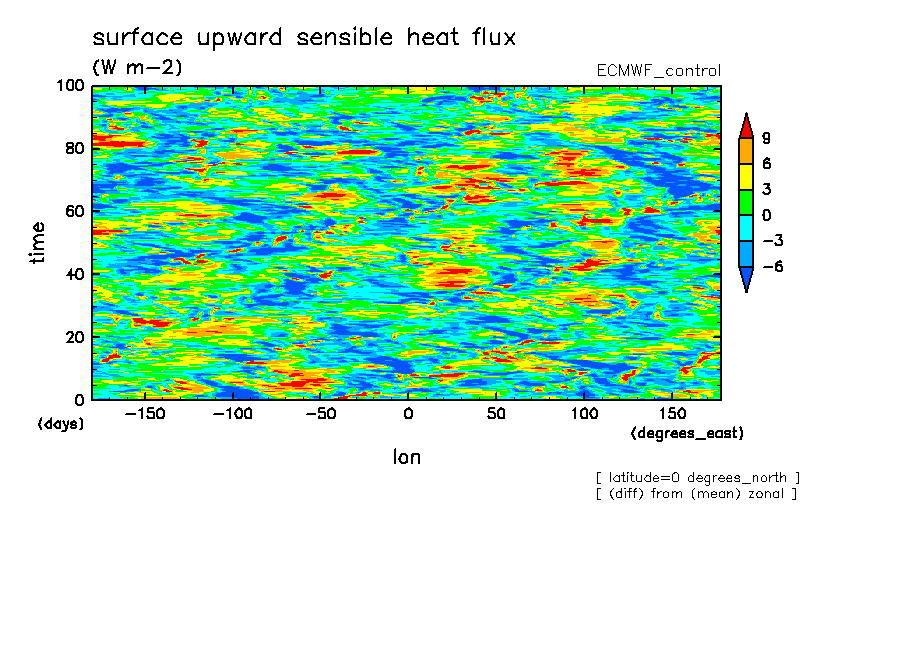 surface upward sensible heat flux
(W m−2)

ECMWF_control

time

100
80
60
40
20
0

(days)

−150 −100 −50 0 50 100 150

(degrees_east)

lon

9
6
3
0
−3
−6

[ latitude=0 degrees_north ]
[ (diff) from (mean) zonal ]